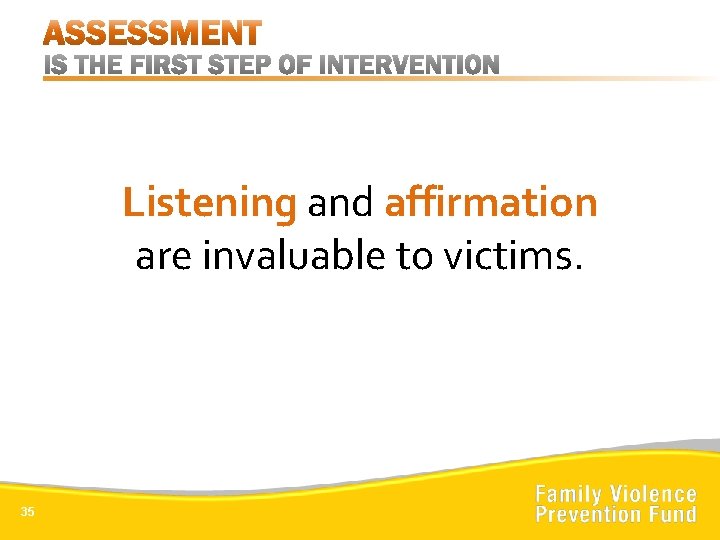 ASSESSMENT
IS THE FIRST STEP OF INTERVENTION

Listening and affirmation are invaluable to victims.

35

Family Violence
Prevention Fund